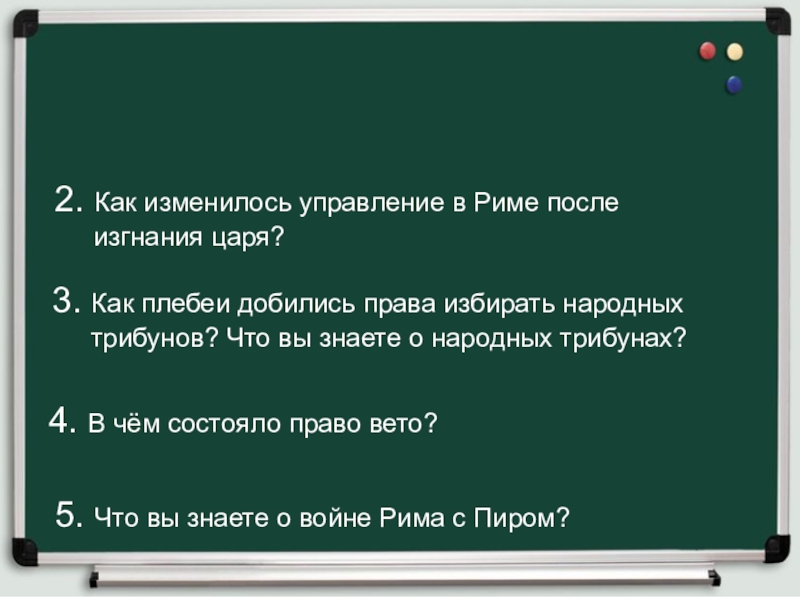 2. Как изменилось управление в Риме после изгнания царя?

3. Как плебеи добились права избирать народных трибунов? Что вы знаете о народных трибунах?

4. В чём состояло право вето?

5. Что вы знаете о войне Рима с Пиром?